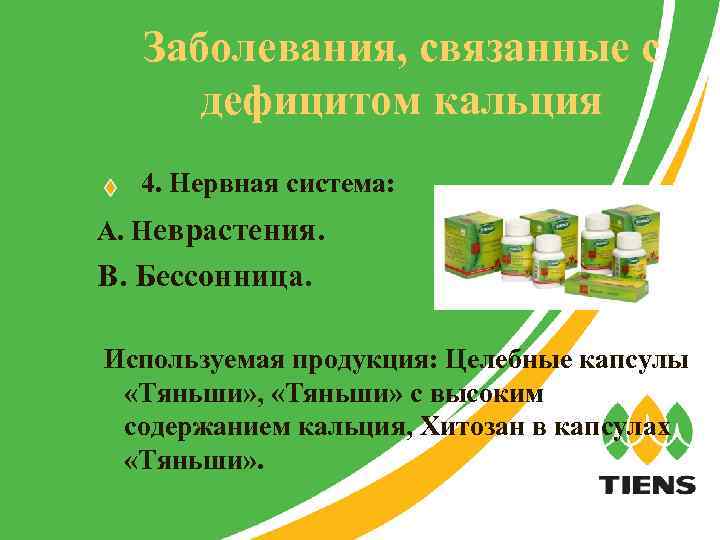 Заболевания, связанные с дефицитом кальция

4. Нервная система:

А. Неврастения.

В. Бессонница.

Используемая продукция: Целебные капсулы «Тяньши», «Тяньши» с высоким содержанием кальция, Хитозан в капсулах «Тяньши».

TIENS